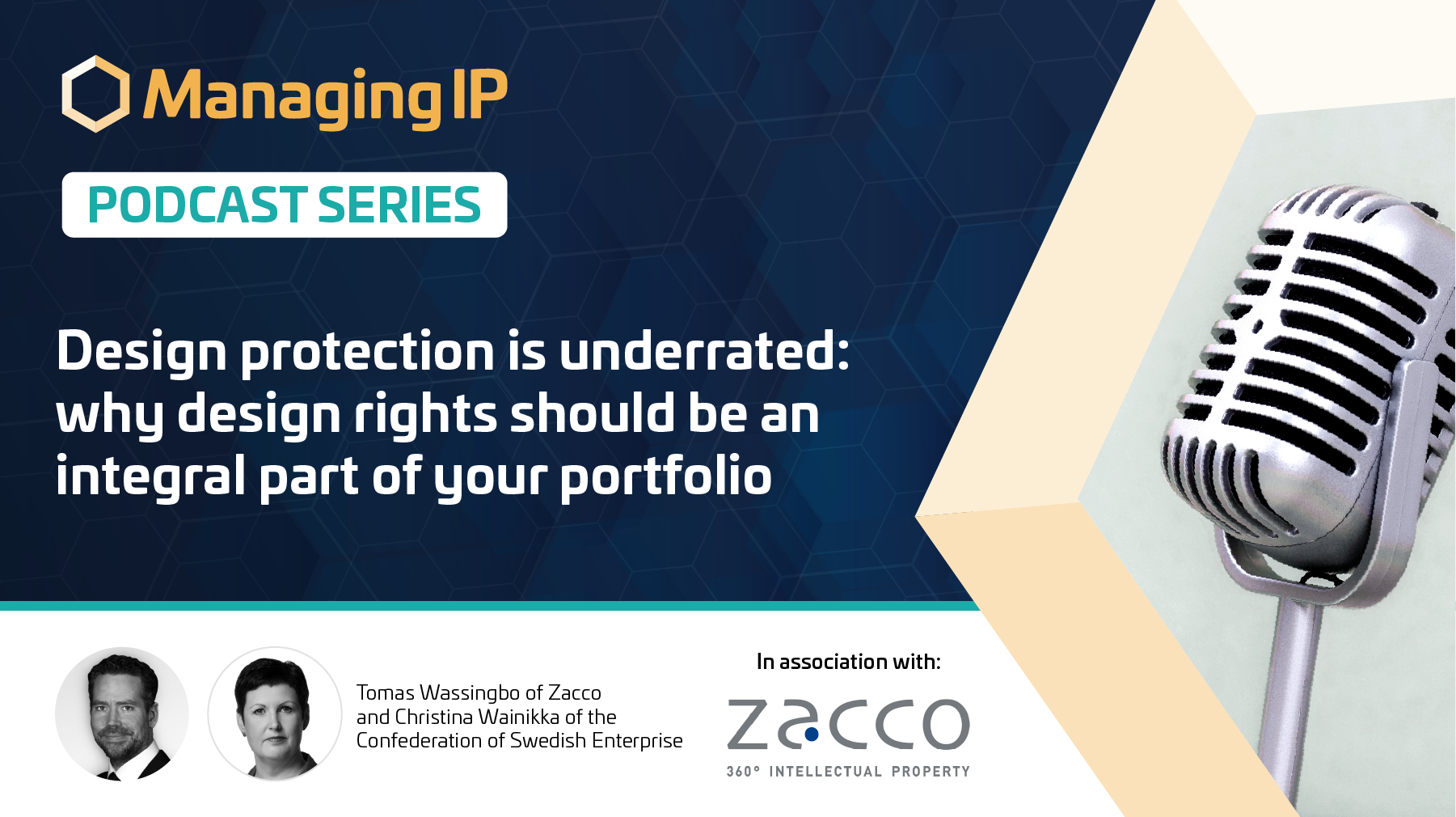 Managing IP

PODCAST SERIES

Design protection is underrated: why design rights should be an integral part of your portfolio

Tomas Wassingbo of Zacco and Christina Wainikka of the Confederation of Swedish Enterprise

In association with:

zacco

360° INTELLECTUAL PROPERTY